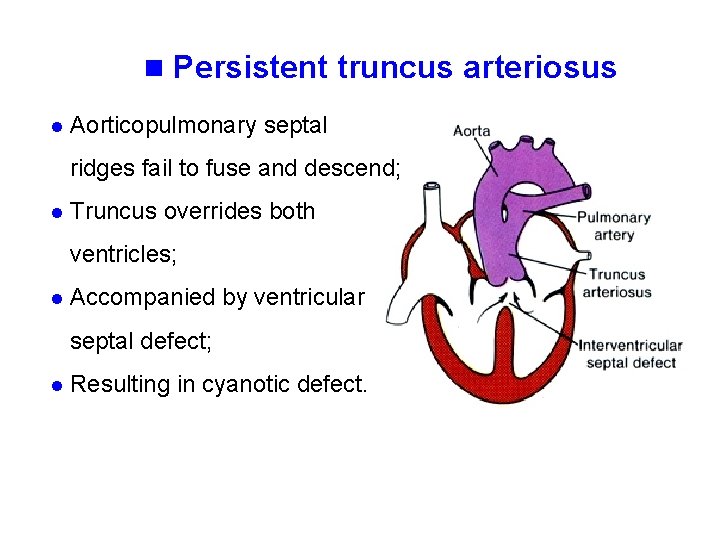 ■ Persistent truncus arteriosus

● Aorticopulmonary septal ridges fail to fuse and descend;
● Truncus overrides both ventricles;
● Accompanied by ventricular septal defect;
● Resulting in cyanotic defect.

Aorta
Pulmonary artery
Truncus arteriosus
Interventricular septal defect